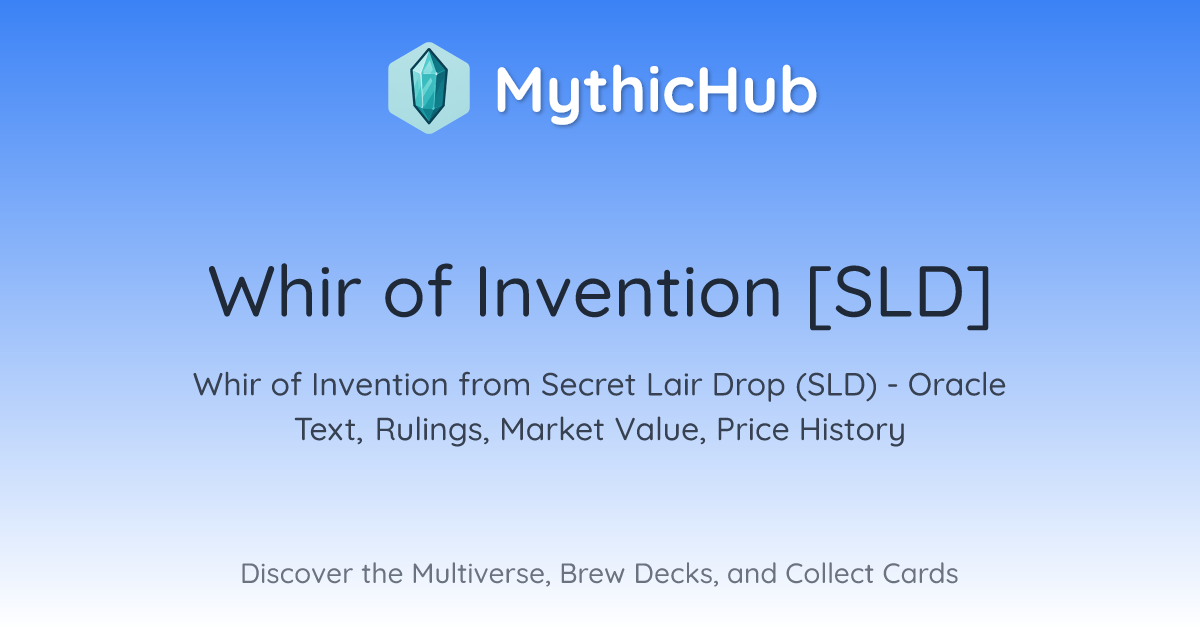 MythicHub

Whir of Invention [SLD]

Whir of Invention from Secret Lair Drop (SLD) - Oracle Text, Rulings, Market Value, Price History

Discover the Multiverse, Brew Decks, and Collect Cards